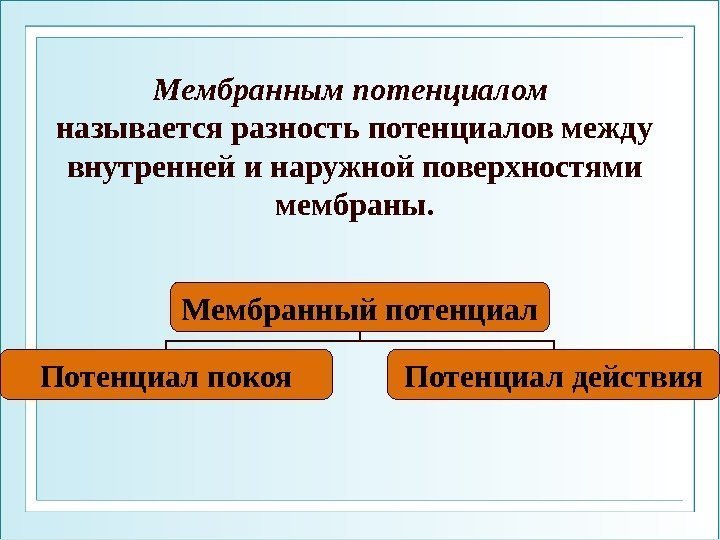 Мембранным потенциалом называется разность потенциалов между внутренней и наружной поверхностями мембраны.

Мембранный потенциал

Потенциал покоя

Потенциал действия